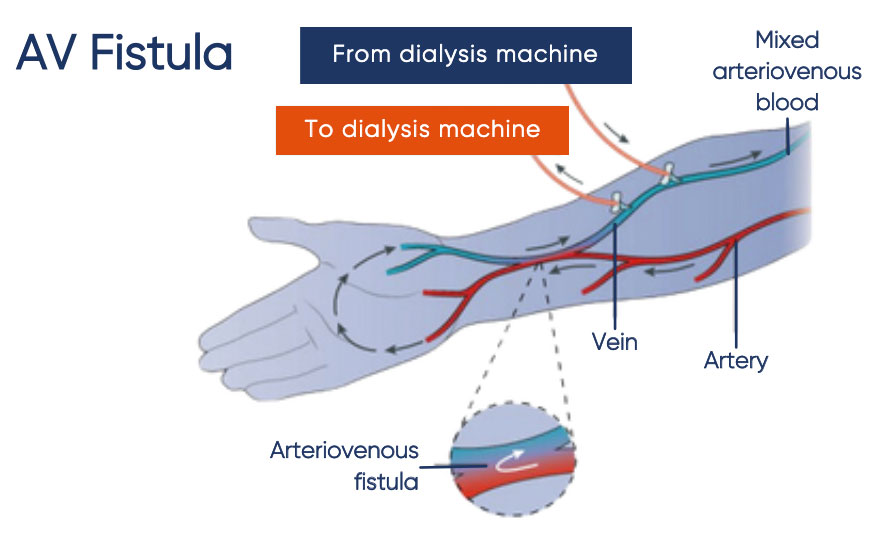 AV Fistula

From dialysis machine

To dialysis machine

Mixed arteriovenous blood

Vein

Artery

Arteriovenous fistula